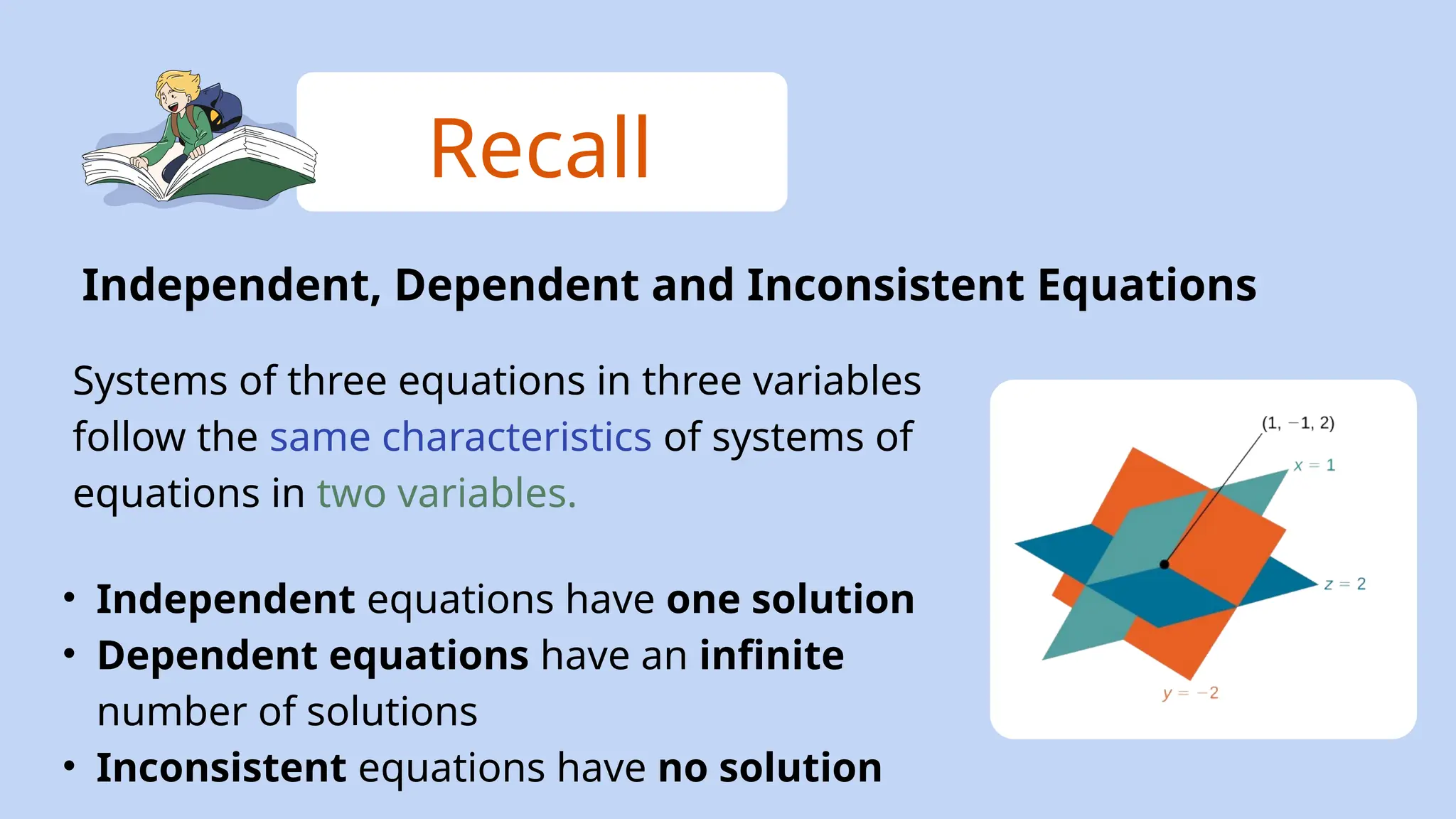 Recall

Independent, Dependent and Inconsistent Equations

Systems of three equations in three variables follow the same characteristics of systems of equations in two variables.

• Independent equations have one solution
• Dependent equations have an infinite number of solutions
• Inconsistent equations have no solution

$(1, -1, 2)$

$x = 1$

$z = 2$

$y = -2$